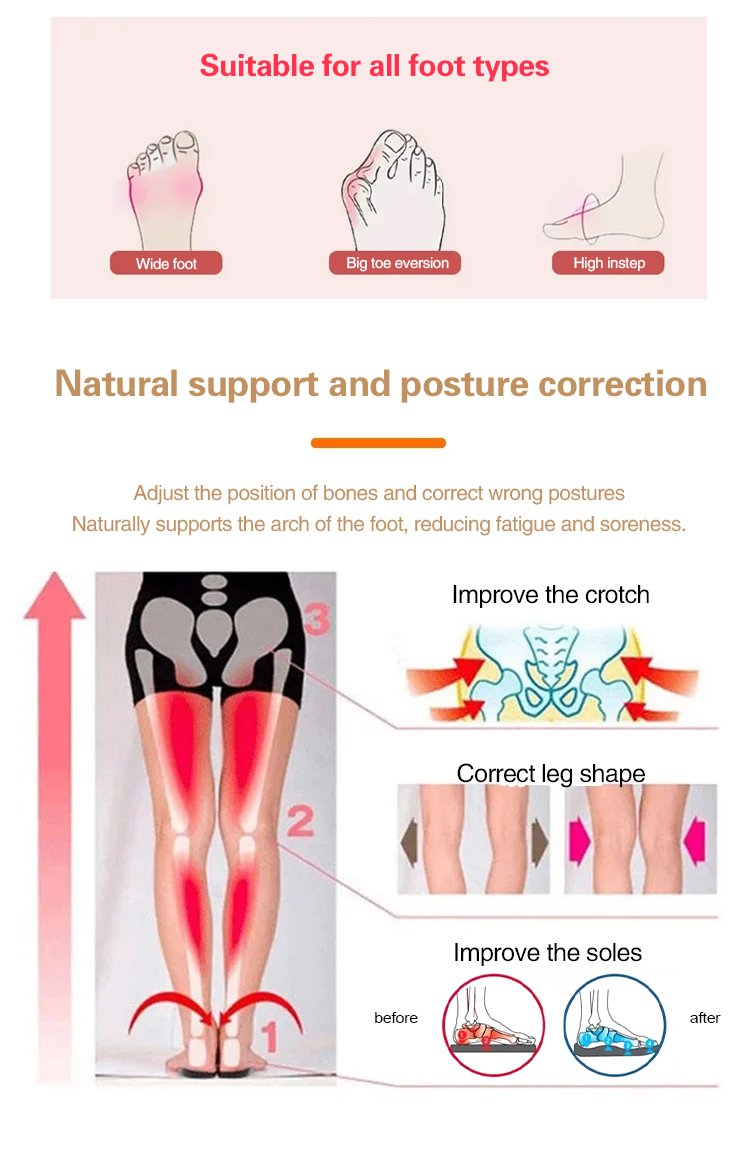 Suitable for all foot types

Wide foot

Big toe eversion

High instep

Natural support and posture correction

Adjust the position of bones and correct wrong postures
Naturally supports the arch of the foot, reducing fatigue and soreness.

3

2

1

Improve the crotch

Correct leg shape

Improve the soles

before

after